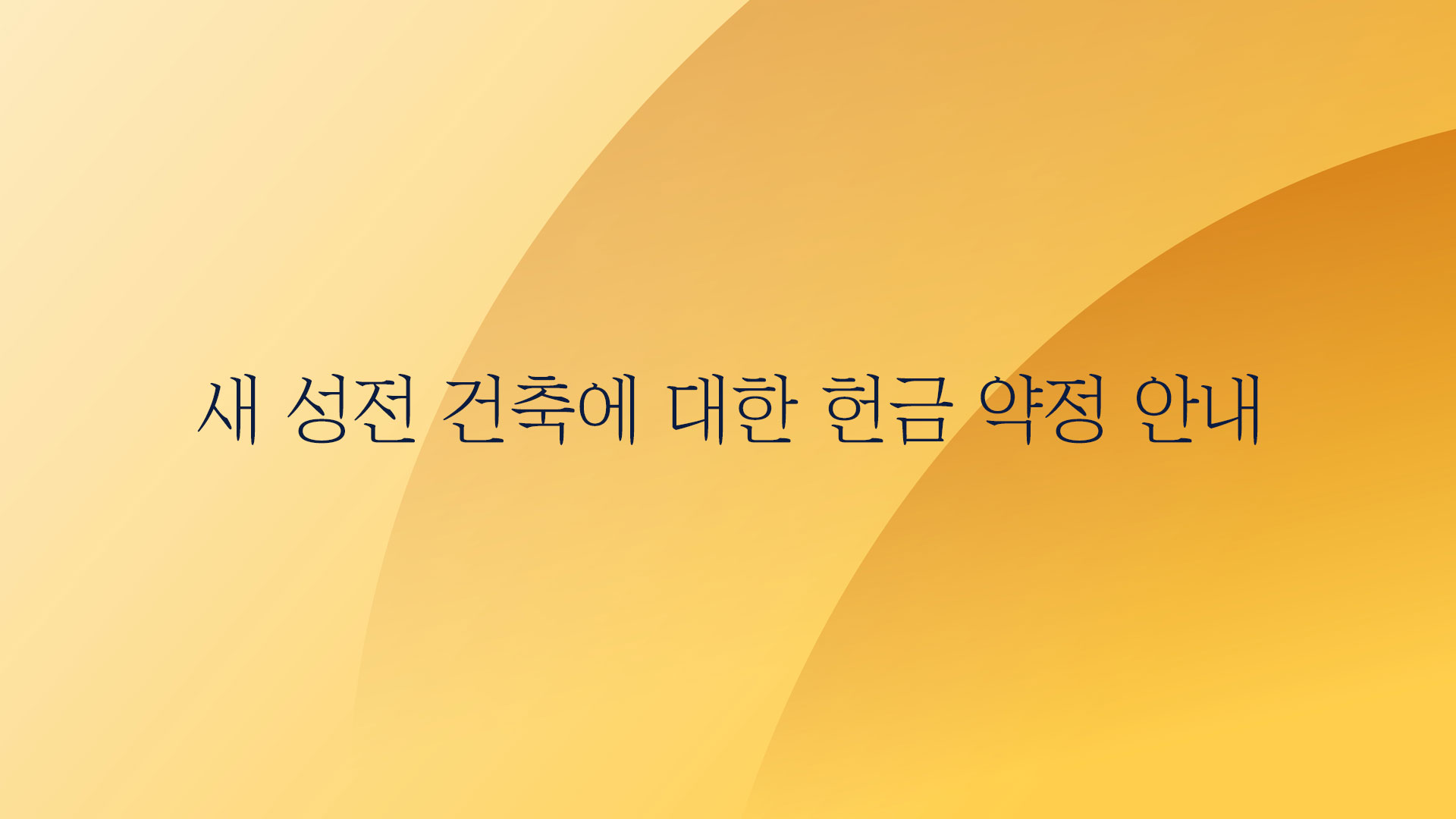 새 성전 건축에 대한 헌금 약정 안내